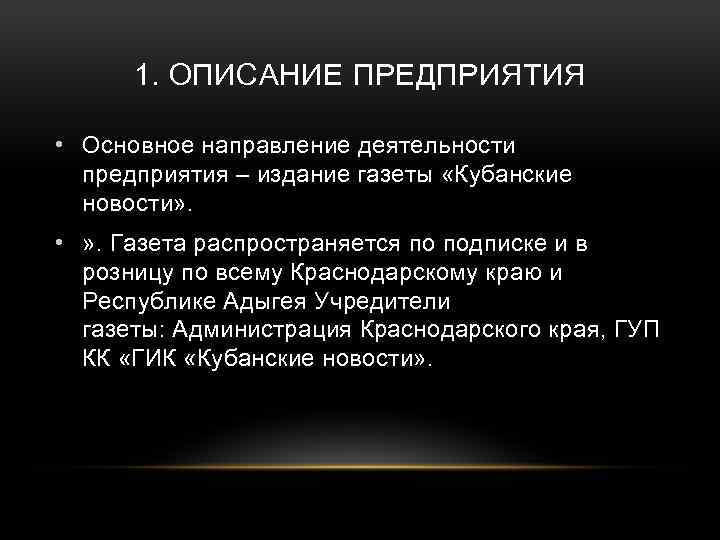 1. ОПИСАНИЕ ПРЕДПРИЯТИЯ

• Основное направление деятельности предприятия – издание газеты «Кубанские новости».

• ». Газета распространяется по подписке и в розницу по всему Краснодарскому краю и Республике Адыгея Учредители газеты: Администрация Краснодарского края, ГУП КК «ГИК «Кубанские новости».